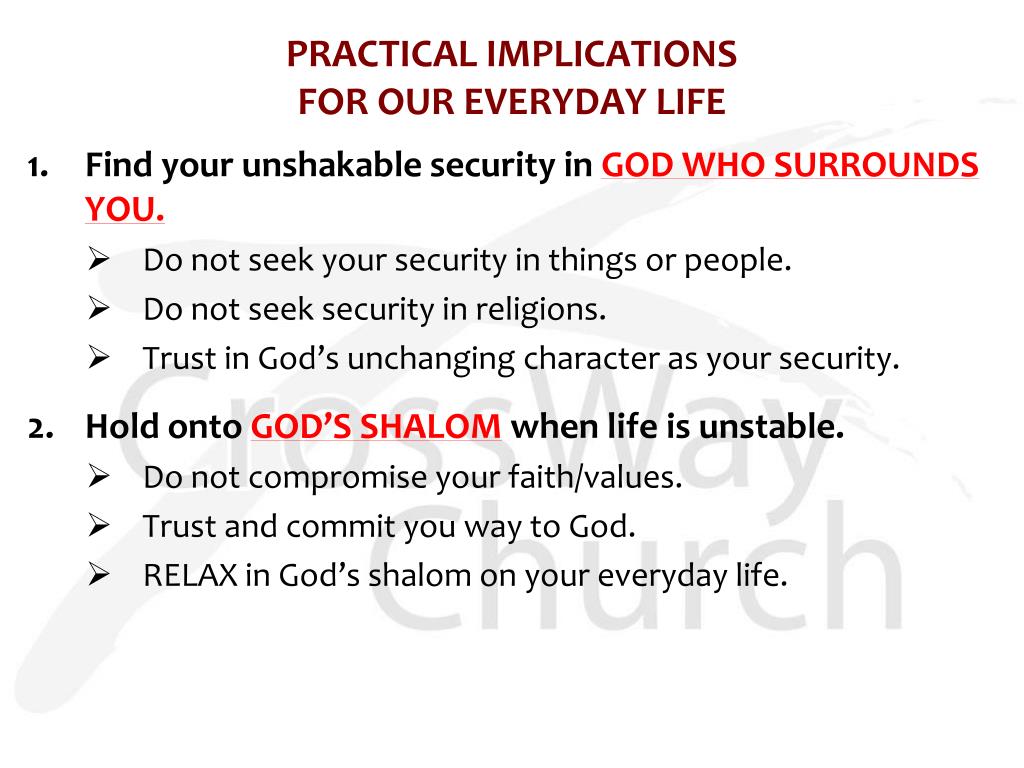 PRACTICAL IMPLICATIONS
FOR OUR EVERYDAY LIFE

1. Find your unshakable security in GOD WHO SURROUNDS YOU.
➢ Do not seek your security in things or people.
➢ Do not seek security in religions.
➢ Trust in God's unchanging character as your security.

2. Hold onto GOD'S SHALOM when life is unstable.
➢ Do not compromise your faith/values.
➢ Trust and commit you way to God.
➢ RELAX in God's shalom on your everyday life.

CrossWay Church